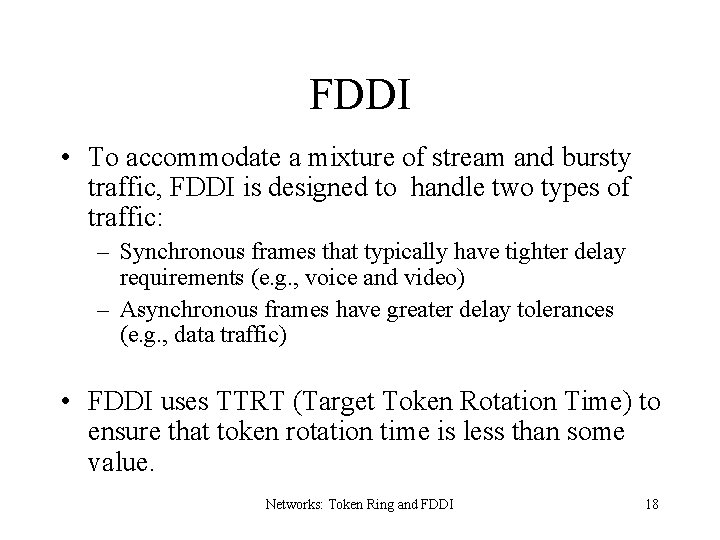 FDDI

• To accommodate a mixture of stream and bursty traffic, FDDI is designed to handle two types of traffic:
– Synchronous frames that typically have tighter delay requirements (e.g., voice and video)
– Asynchronous frames have greater delay tolerances (e.g., data traffic)

• FDDI uses TTRT (Target Token Rotation Time) to ensure that token rotation time is less than some value.

Networks: Token Ring and FDDI 18